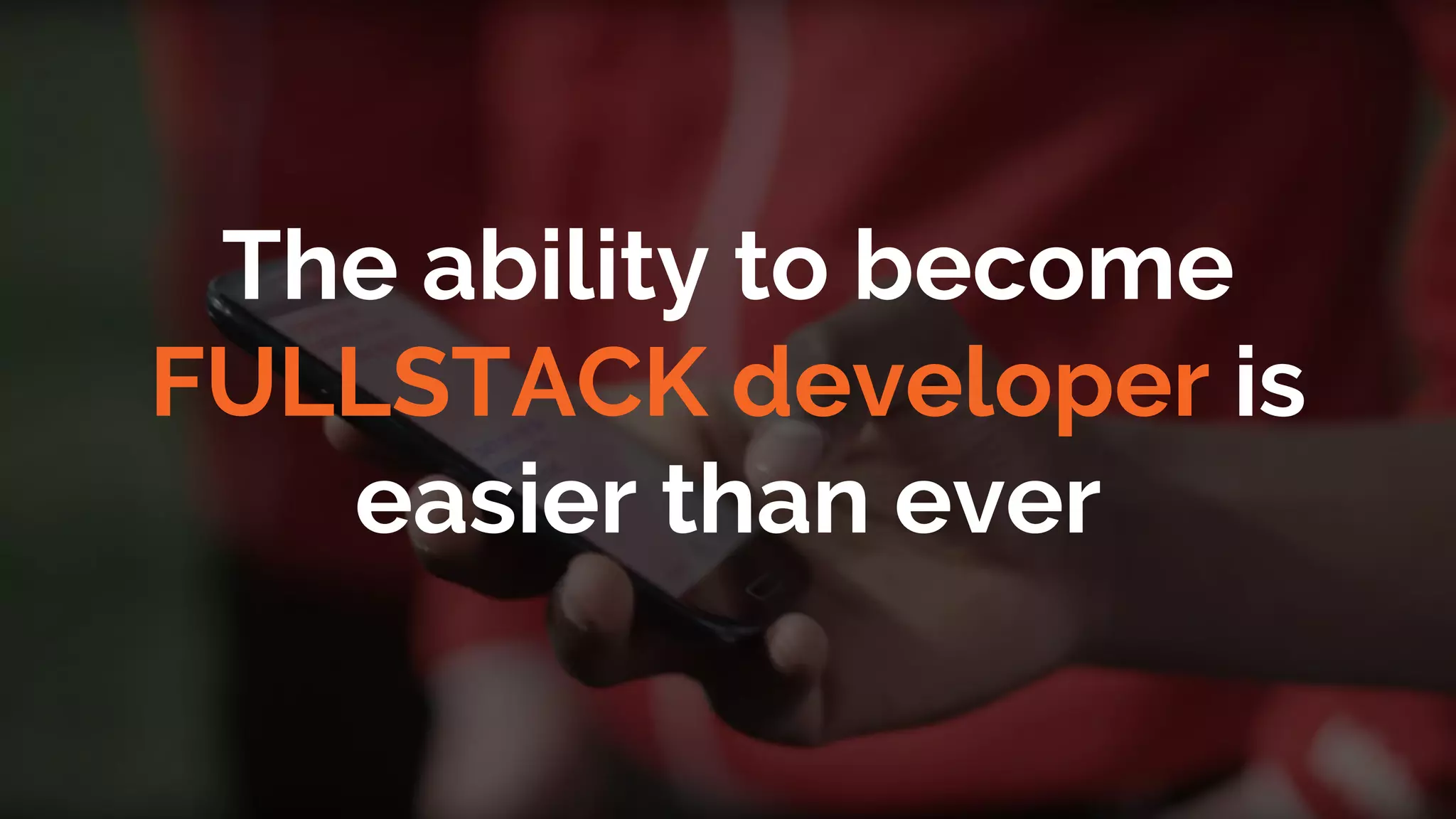 The ability to become FULLSTACK developer is easier than ever